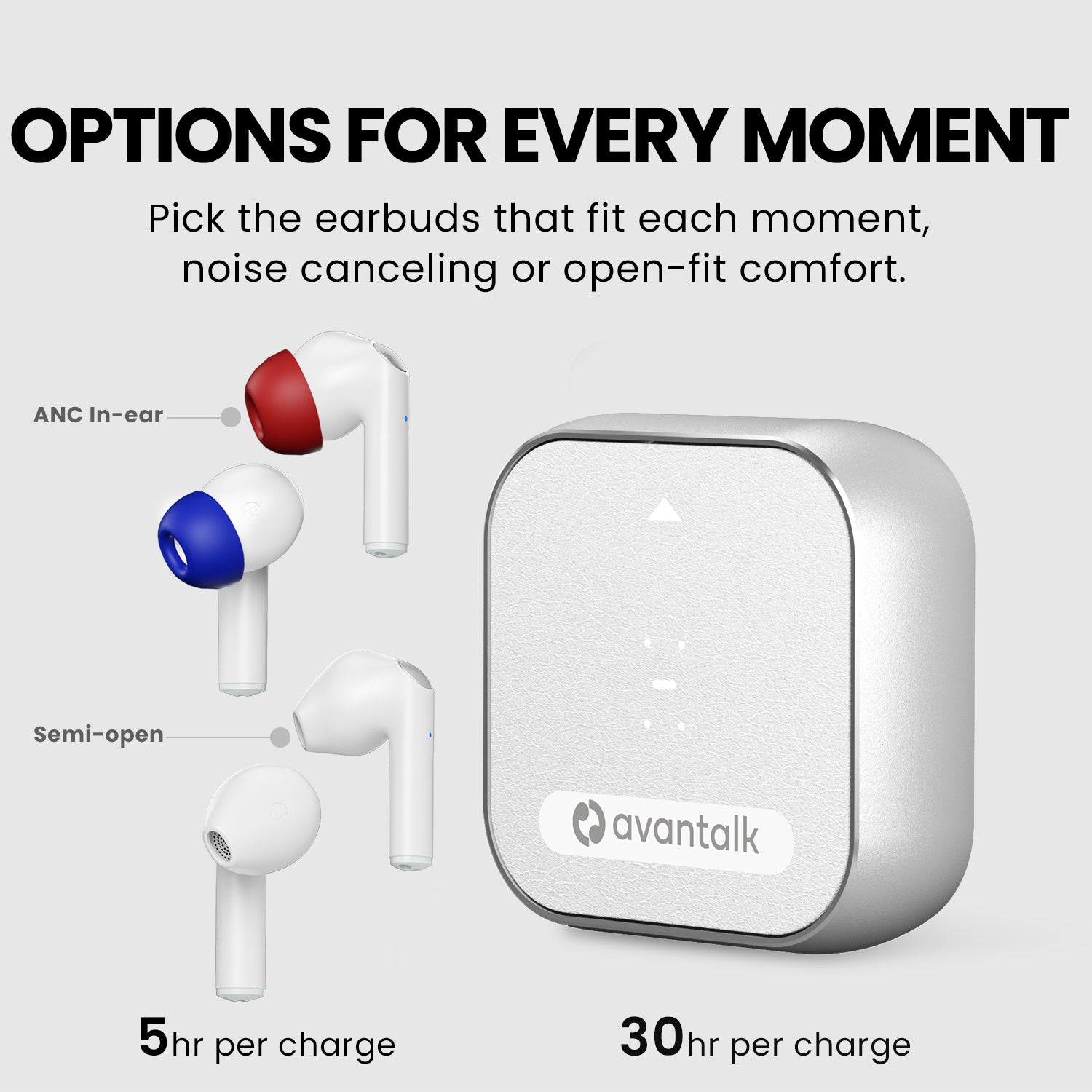 OPTIONS FOR EVERY MOMENT

Pick the earbuds that fit each moment, noise canceling or open-fit comfort.

ANC In-ear

Semi-open

avantalk

5hr per charge

30hr per charge